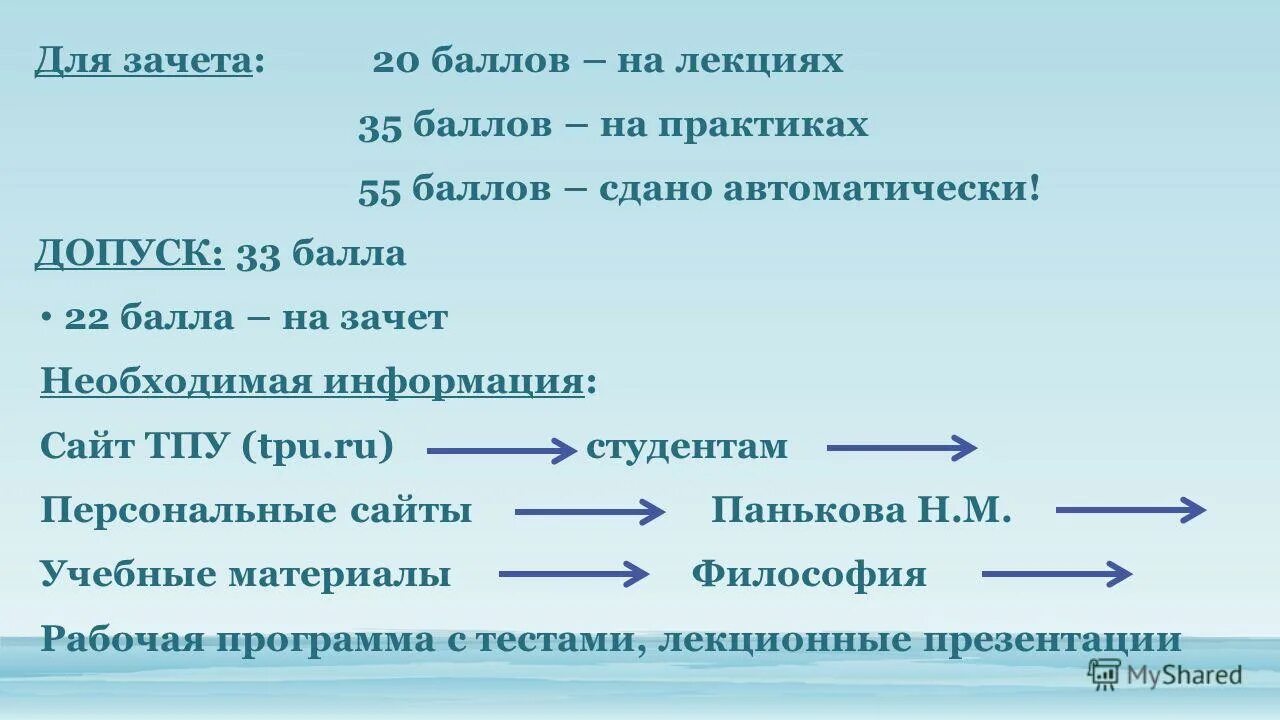 Для зачета: 20 баллов – на лекциях

35 баллов – на практиках

55 баллов – сдано автоматически!

ДОПУСК: 33 балла

• 22 балла – на зачет

Необходимая информация:

Сайт ТПУ (tpu.ru) студентам

Персональные сайты Панькова Н.М.

Учебные материалы Философия

Рабочая программа с тестами, лекционные презентации

MyShared